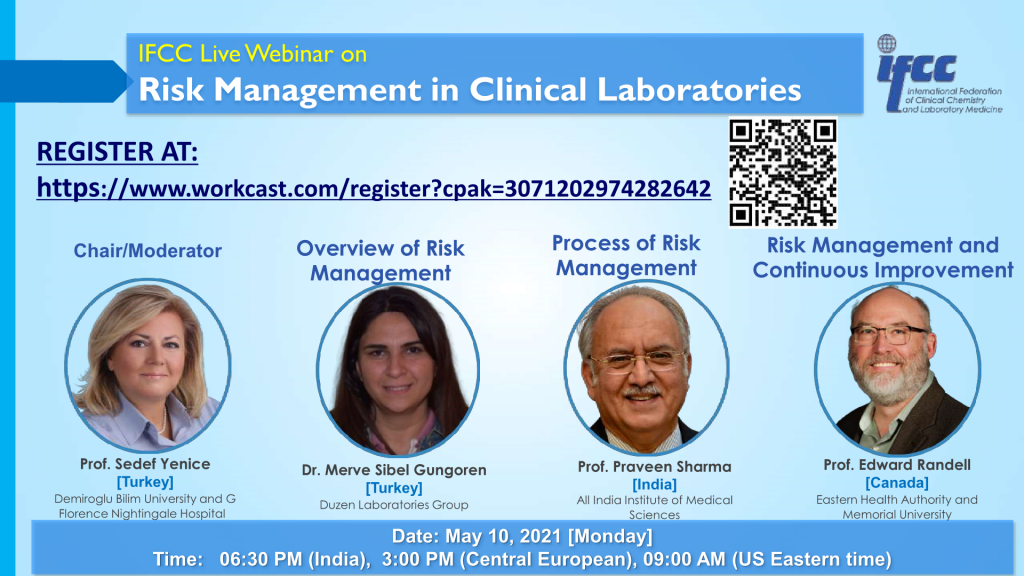 IFCC Live Webinar on
Risk Management in Clinical Laboratories

ifcc International Federation of Clinical Chemistry and Laboratory Medicine

REGISTER AT:
https://www.workcast.com/register?cpak=3071202974282642

Chair/Moderator

Prof. Sedef Yenice
[Turkey]
Demiroglu Bilim University and G Florence Nightingale Hospital

Overview of Risk Management

Dr. Merve Sibel Gungoren
[Turkey]
Duzen Laboratories Group

Process of Risk Management

Prof. Praveen Sharma
[India]
All India Institute of Medical Sciences

Risk Management and Continuous Improvement

Prof. Edward Randell
[Canada]
Eastern Health Authority and Memorial University

Date: May 10, 2021 [Monday]
Time: 06:30 PM (India), 3:00 PM (Central European), 09:00 AM (US Eastern time)